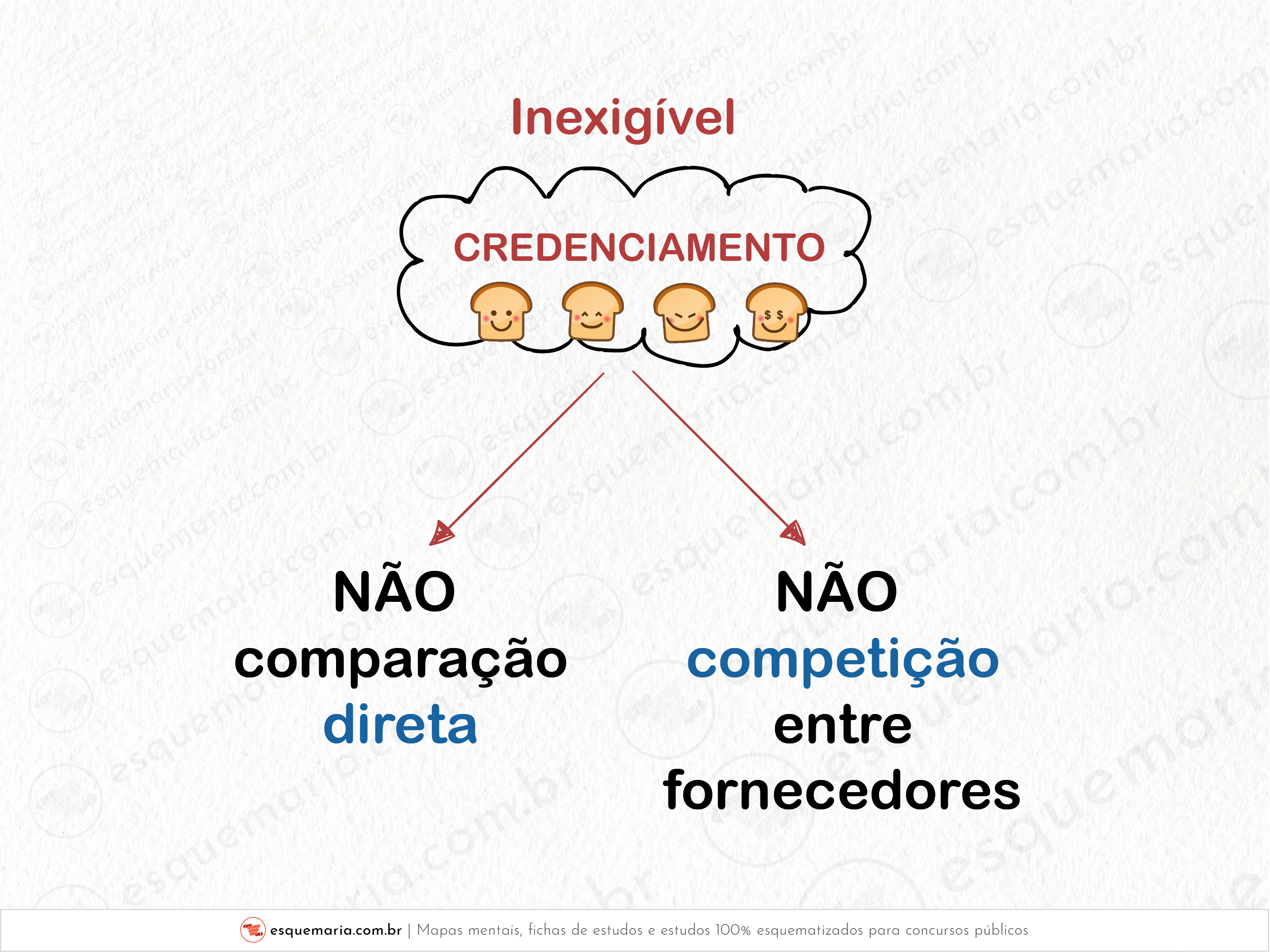 Inexigível

CREDENCIAMENTO

NÃO
comparação
direta

NÃO
competição
entre
fornecedores

esquemaria.com.br | Mapas mentais, fichas de estudos e estudos 100% esquematizados para concursos públicos